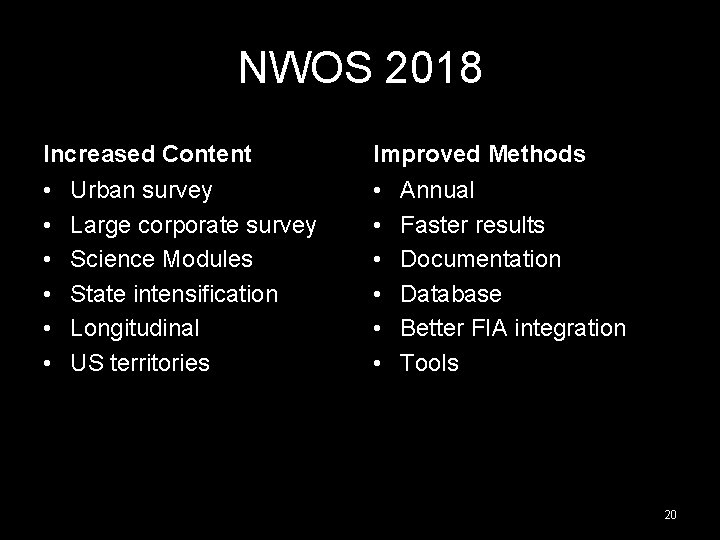 NWOS 2018

Increased Content
• Urban survey
• Large corporate survey
• Science Modules
• State intensification
• Longitudinal
• US territories

Improved Methods
• Annual
• Faster results
• Documentation
• Database
• Better FIA integration
• Tools

20